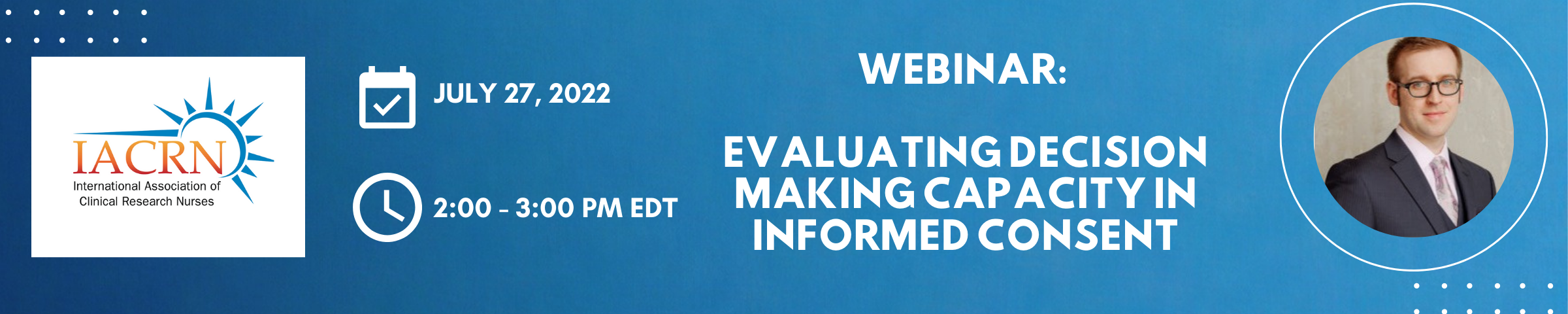 IACRN
International Association of Clinical Research Nurses

JULY 27, 2022

2:00 - 3:00 PM EDT

WEBINAR:

EVALUATING DECISION MAKING CAPACITY IN INFORMED CONSENT